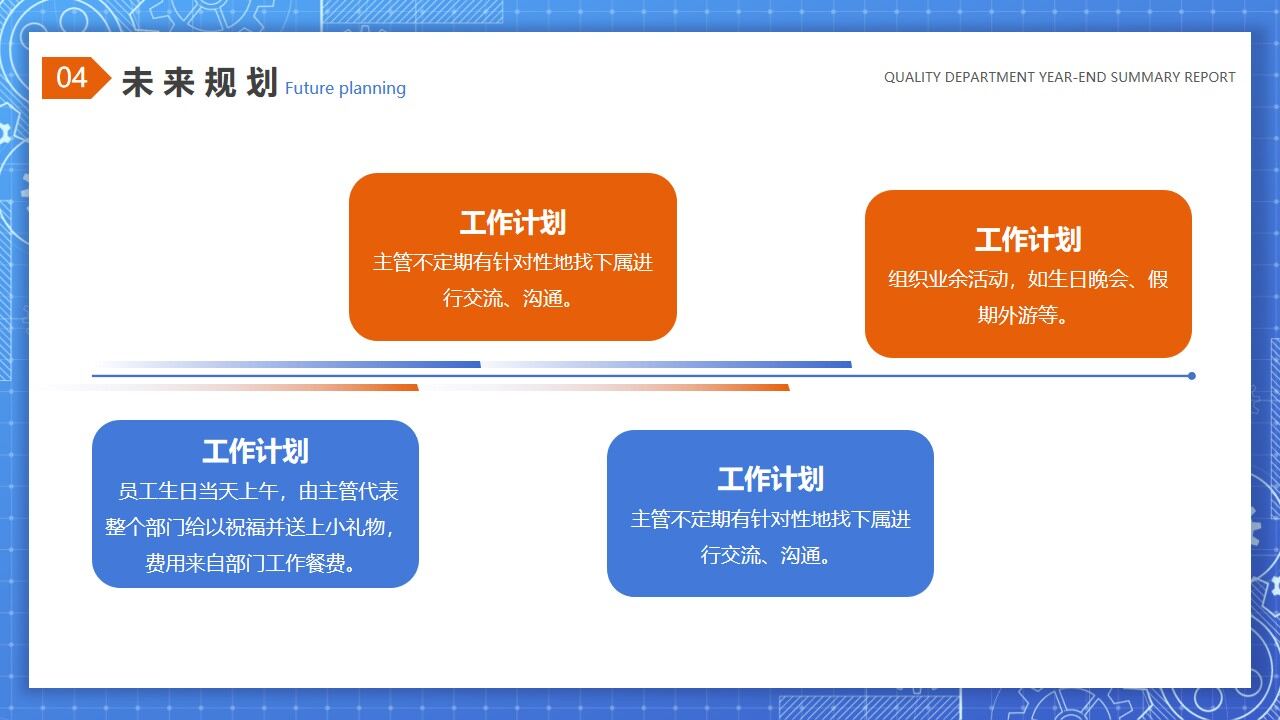 04 未来规划 Future planning

QUALITY DEPARTMENT YEAR-END SUMMARY REPORT

工作计划
主管不定期有针对性地找下属进行交流、沟通。

工作计划
组织业余活动，如生日晚会、假期外游等。

工作计划
员工生日当天上午，由主管代表整个部门给以祝福并送上小礼物，费用来自部门工作餐费。

工作计划
主管不定期有针对性地找下属进行交流、沟通。